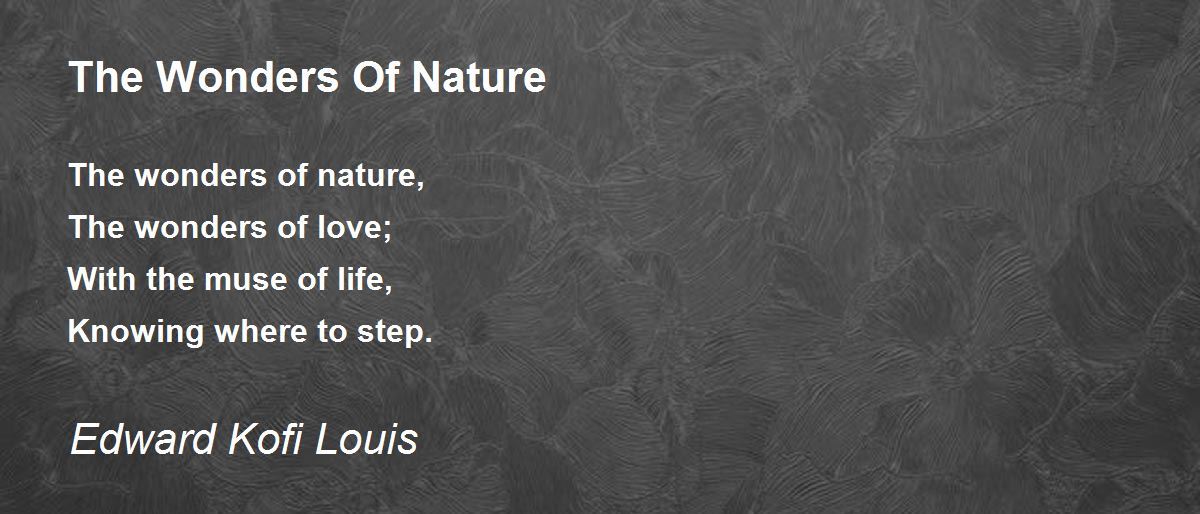 The Wonders Of Nature

The wonders of nature,
The wonders of love;
With the muse of life,
Knowing where to step.

Edward Kofi Louis